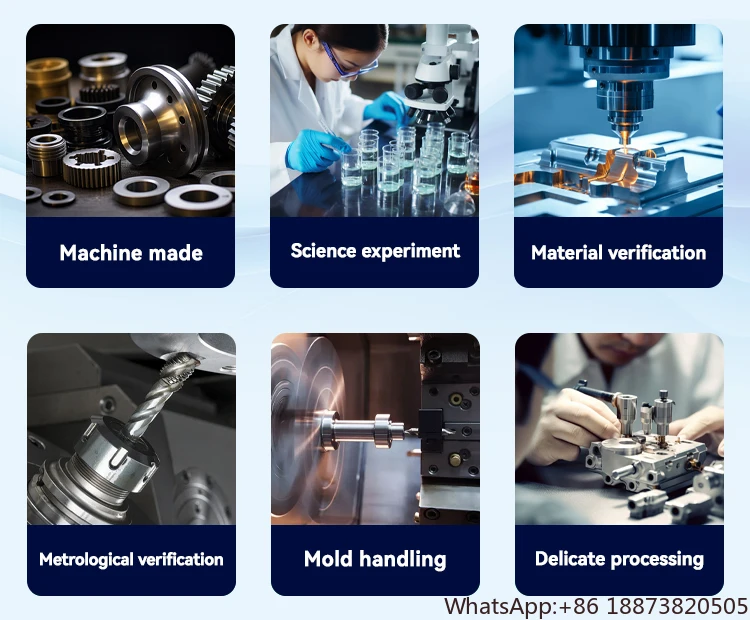 Machine made

Science experiment

Material verification

Metrological verification

Mold handling

Delicate processing

WhatsApp:+86 18873820505